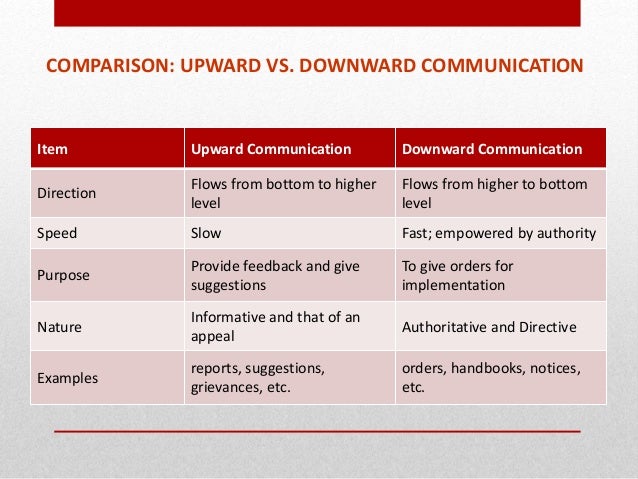 COMPARISON: UPWARD VS. DOWNWARD COMMUNICATION

| Item | Upward Communication | Downward Communication |
|---|---|---|
| Direction | Flows from bottom to higher level | Flows from higher to bottom level |
| Speed | Slow | Fast; empowered by authority |
| Purpose | Provide feedback and give suggestions | To give orders for implementation |
| Nature | Informative and that of an appeal | Authoritative and Directive |
| Examples | reports, suggestions, grievances, etc. | orders, handbooks, notices, etc. |